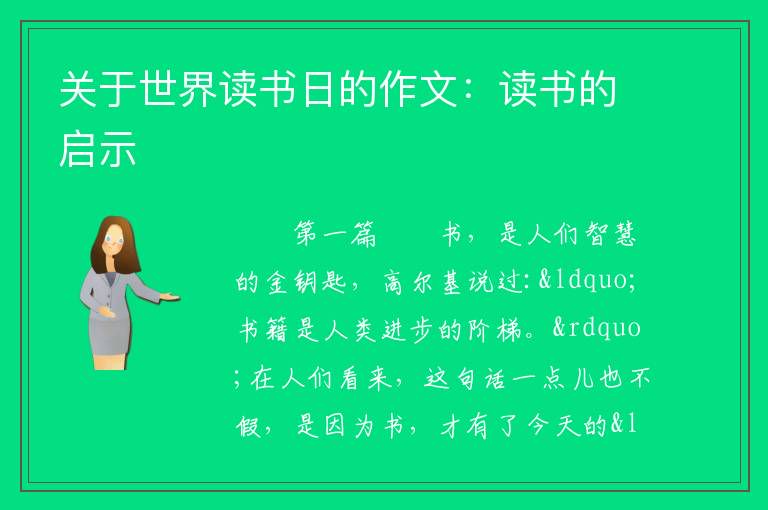 关于世界读书日的作文：读书的启示

第一篇　　书，是人们智慧的金钥匙，高尔基说过:&ldquo;书籍是人类进步的阶梯。&rdquo;在人们看来，这句话一点儿也不假，是因为书，才有了今天的&l